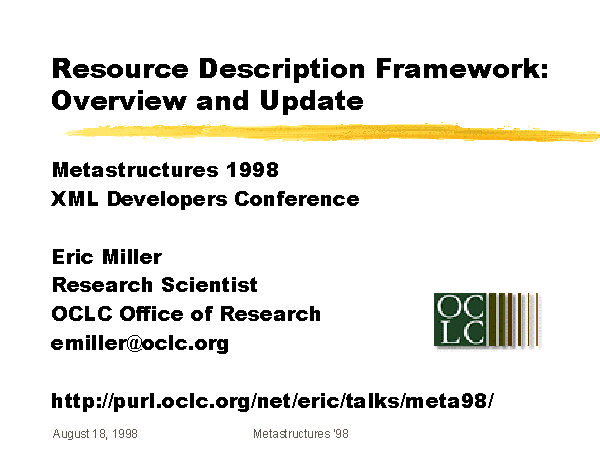 Resource Description Framework: Overview and Update

Metastructures 1998
XML Developers Conference

Eric Miller
Research Scientist
OCLC Office of Research
emiller@oclc.org

OC
LC

http://purl.oclc.org/net/eric/talks/meta98/

August 18, 1998

Metastructures '98